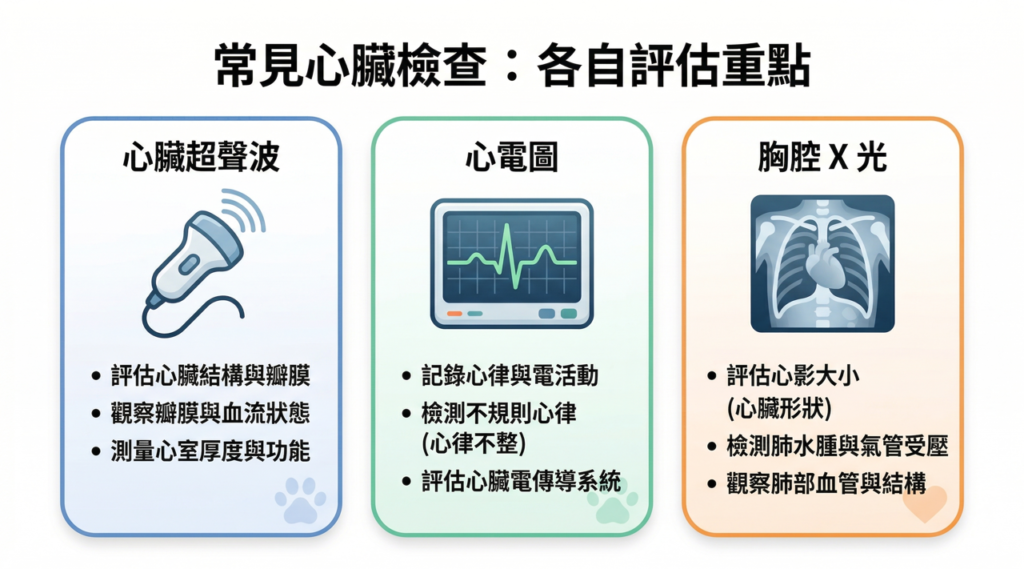 常見心臟檢查：各自評估重點

心臟超聲波

• 評估心臟結構與瓣膜
• 觀察瓣膜與血流狀態
• 測量心室厚度與功能

心電圖

• 記錄心律與電活動
• 檢測不規則心律 (心律不整)
• 評估心臟電傳導系統

胸腔 X 光

• 評估心影大小 (心臟形狀)
• 檢測肺水腫與氣管受壓
• 觀察肺部血管與結構